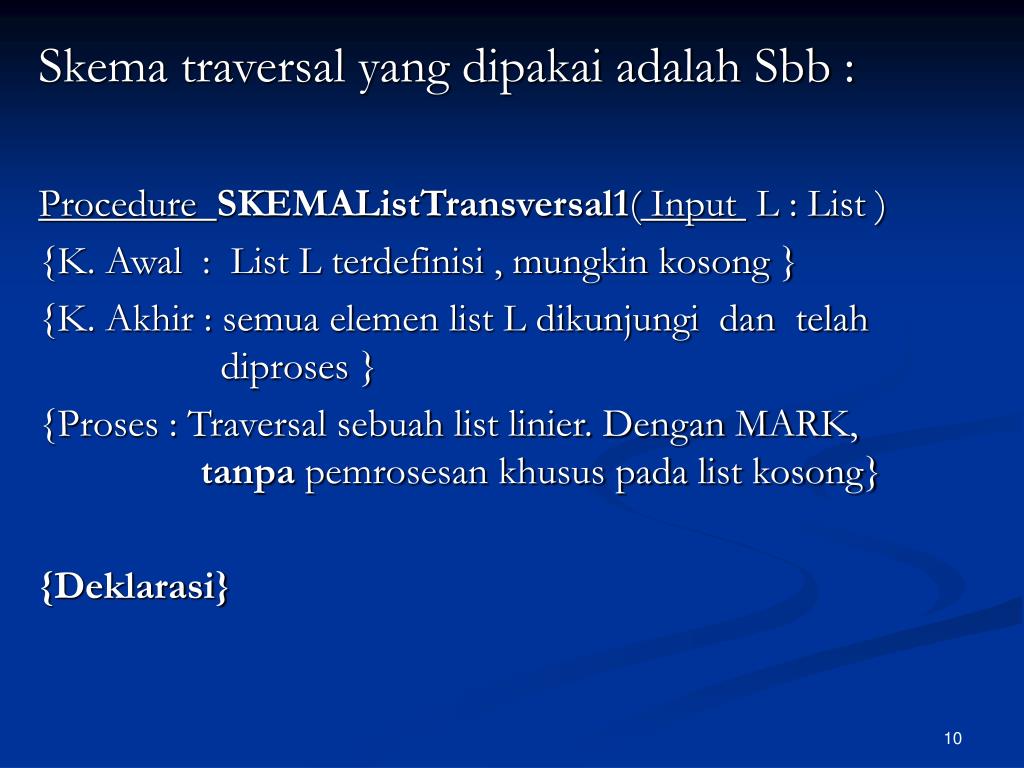 Skema traversal yang dipakai adalah Sbb :

Procedure SKEMAListTransversal1( Input L : List )
{K. Awal : List L terdefinisi , mungkin kosong }
{K. Akhir : semua elemen list L dikunjungi dan telah diproses }
{Proses : Traversal sebuah list linier. Dengan MARK, tanpa pemrosesan khusus pada list kosong}

{Deklarasi}

10